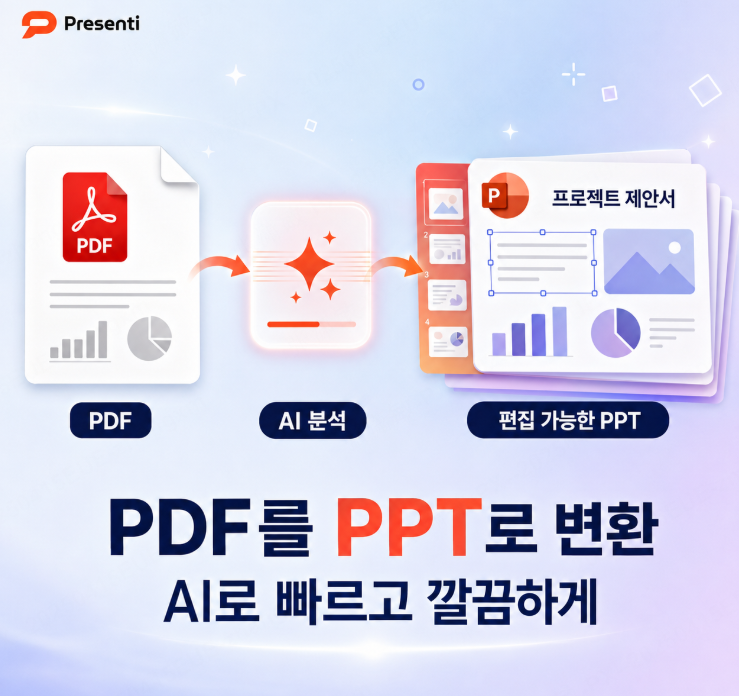 Presenti

PDF

P 프로젝트 제안서

2

3

4

PDF

AI 분석

편집 가능한 PPT

PDF를 PPT로 변환
AI로 빠르고 깔끔하게